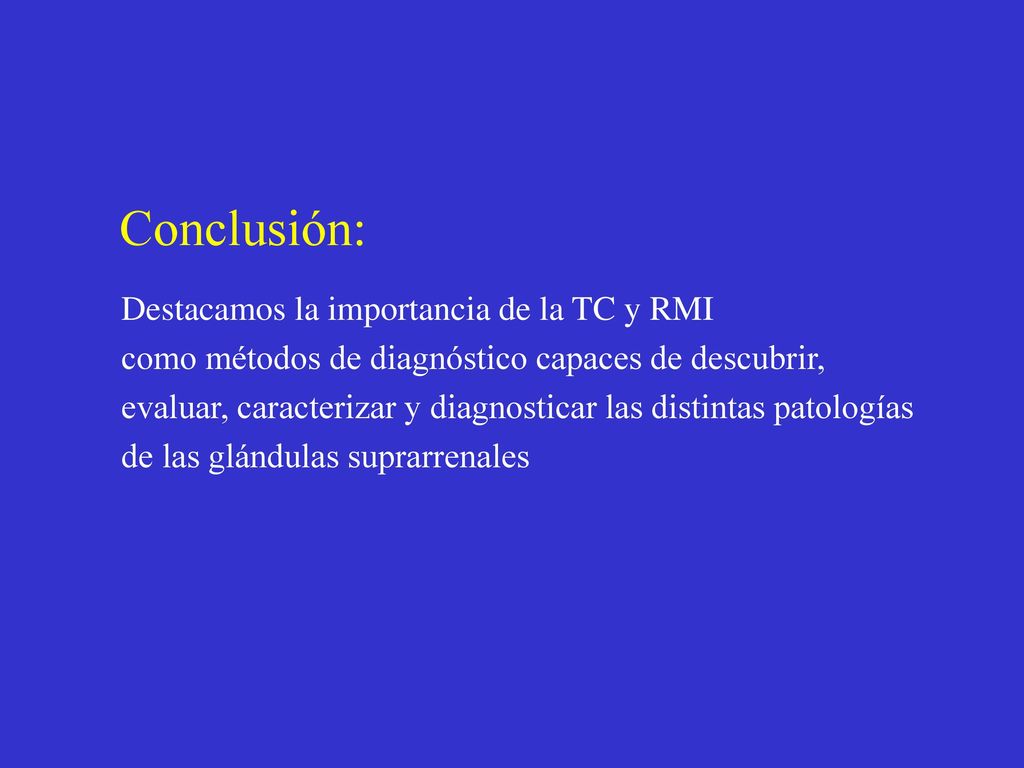 Conclusión:

Destacamos la importancia de la TC y RMI como métodos de diagnóstico capaces de descubrir, evaluar, caracterizar y diagnosticar las distintas patologías de las glándulas suprarrenales